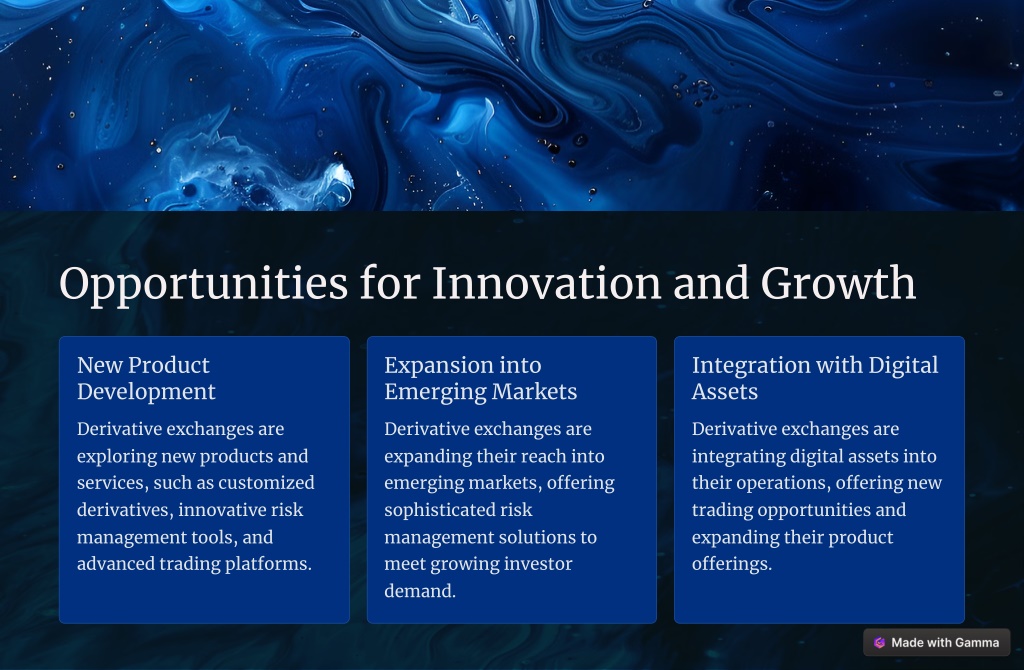 Opportunities for Innovation and Growth

New Product Development

Derivative exchanges are exploring new products and services, such as customized derivatives, innovative risk management tools, and advanced trading platforms.

Expansion into Emerging Markets

Derivative exchanges are expanding their reach into emerging markets, offering sophisticated risk management solutions to meet growing investor demand.

Integration with Digital Assets

Derivative exchanges are integrating digital assets into their operations, offering new trading opportunities and expanding their product offerings.

Made with Gamma